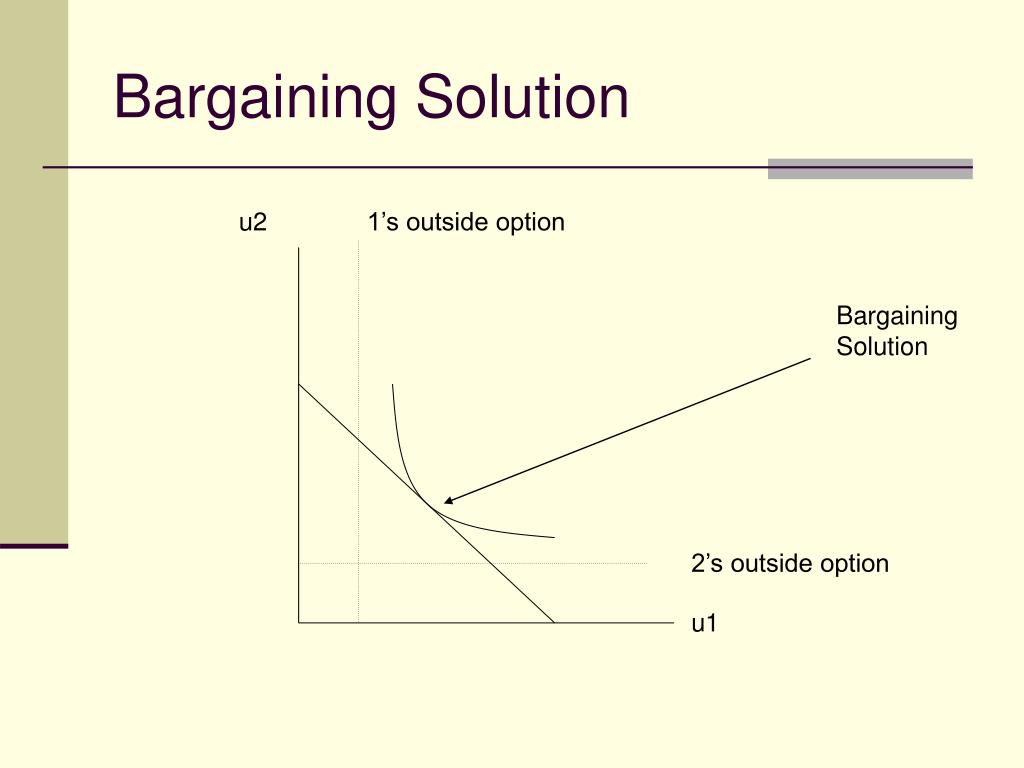 Bargaining Solution

u2

1’s outside option

Bargaining Solution

2’s outside option

u1